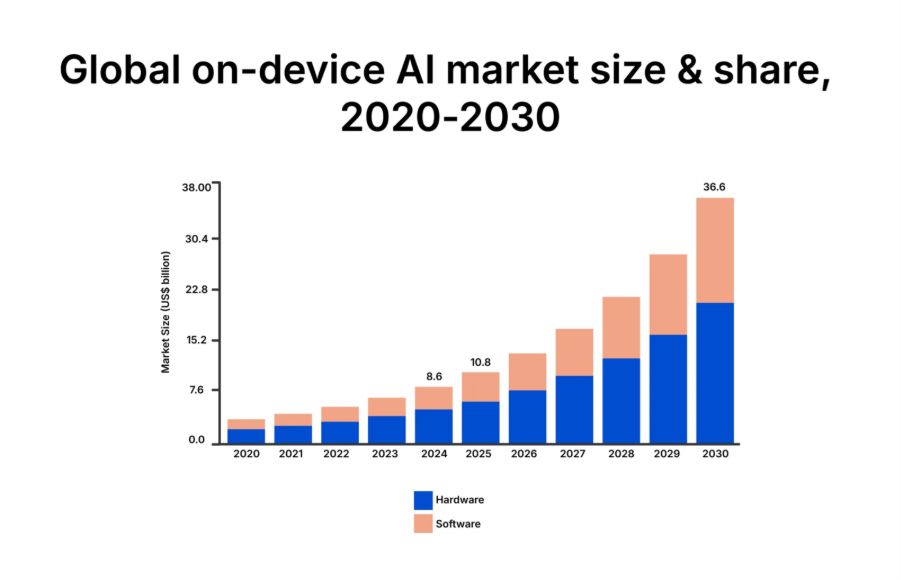 Global on-device AI market size & share, 2020-2030

Market Size (US$ billion)

38.00
30.4
22.8
15.2
7.6
0.0

8.6
10.8
36.6

2020 2021 2022 2023 2024 2025 2026 2027 2028 2029 2030

Hardware
Software